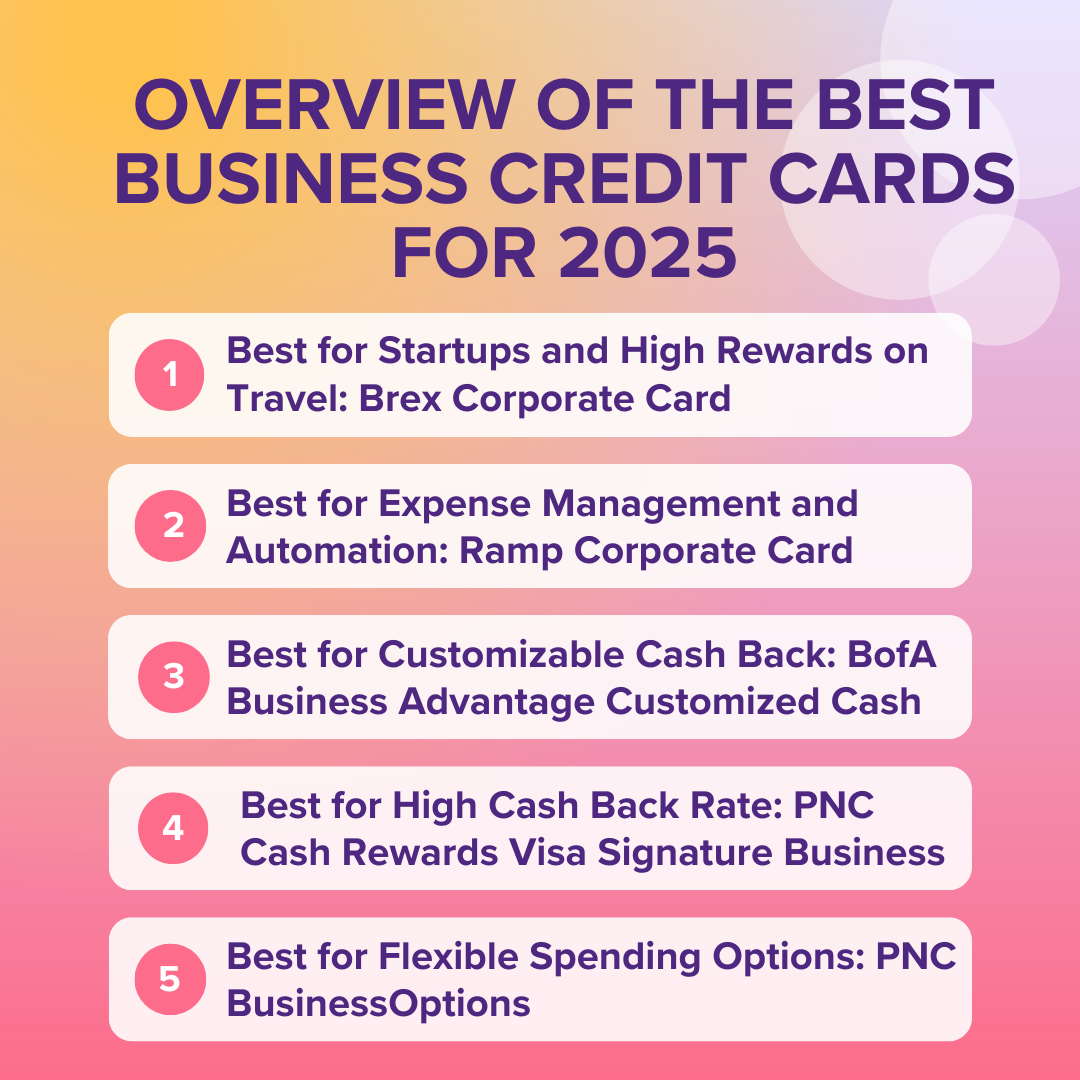 OVERVIEW OF THE BEST BUSINESS CREDIT CARDS FOR 2025

1 Best for Startups and High Rewards on Travel: Brex Corporate Card

2 Best for Expense Management and Automation: Ramp Corporate Card

3 Best for Customizable Cash Back: BofA Business Advantage Customized Cash

4 Best for High Cash Back Rate: PNC Cash Rewards Visa Signature Business

5 Best for Flexible Spending Options: PNC BusinessOptions